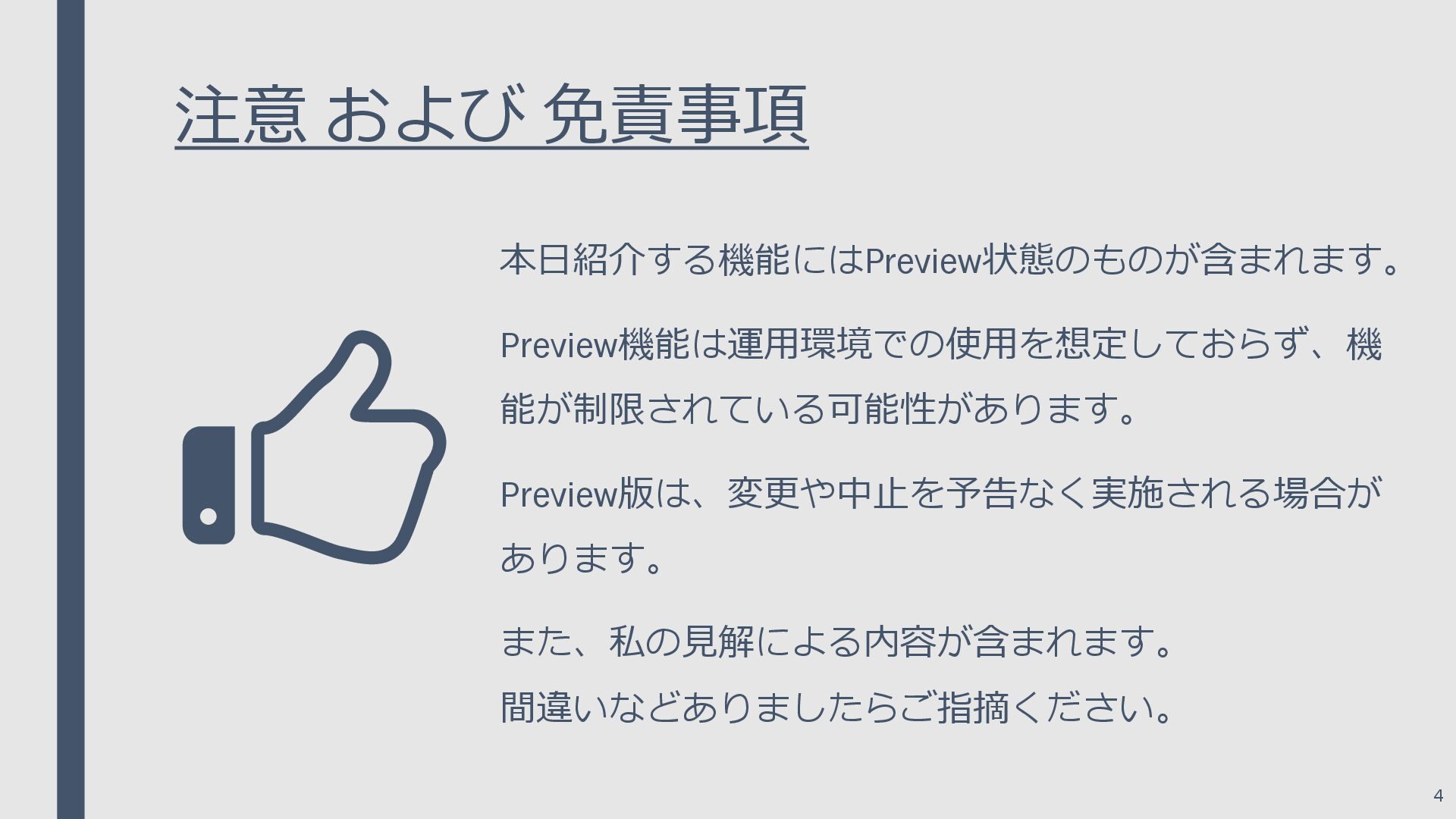 注意 および 免責事項

本日紹介する機能にはPreview状態のものが含まれます。

Preview機能は運用環境での使用を想定しておらず、機能が制限されている可能性があります。

Preview版は、変更や中止を予告なく実施される場合があります。

また、私の見解による内容が含まれます。
間違いなどありましたらご指摘ください。

4